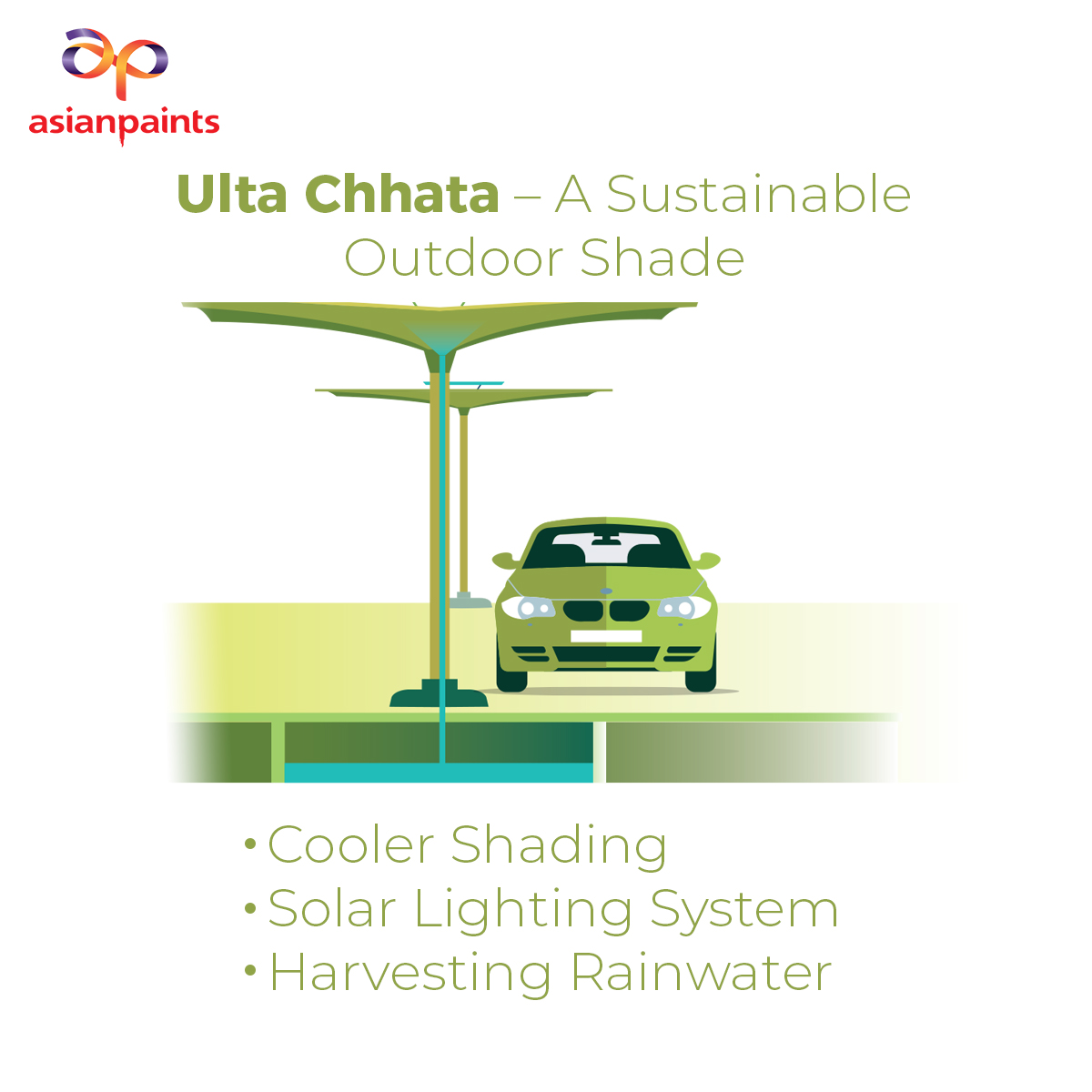 asianpaints

Ulta Chhata – A Sustainable Outdoor Shade

• Cooler Shading
• Solar Lighting System
• Harvesting Rainwater